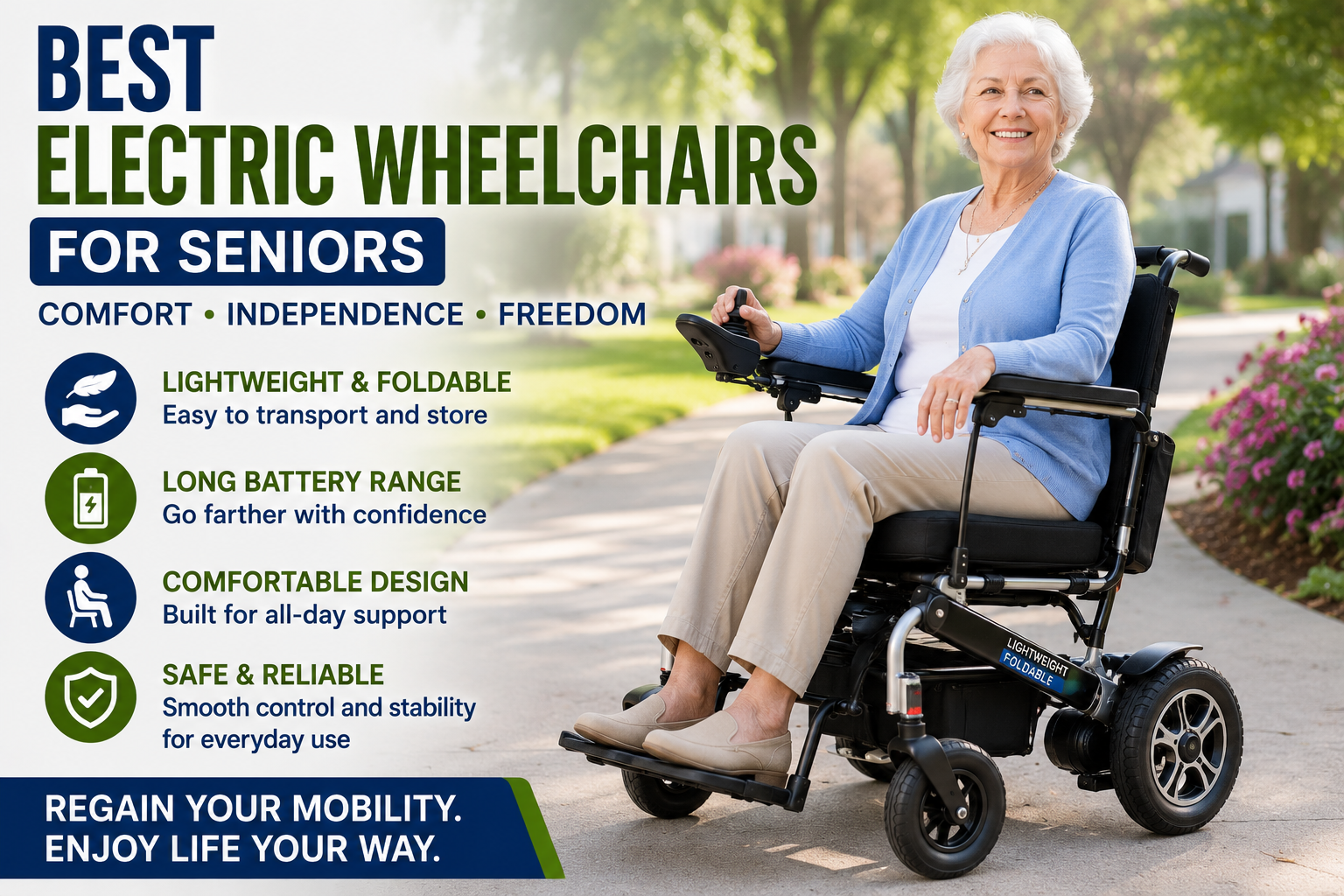 BEST
ELECTRIC WHEELCHAIRS
FOR SENIORS

COMFORT • INDEPENDENCE • FREEDOM

LIGHTWEIGHT & FOLDABLE
Easy to transport and store

LONG BATTERY RANGE
Go farther with confidence

COMFORTABLE DESIGN
Built for all-day support

SAFE & RELIABLE
Smooth control and stability for everyday use

REGAIN YOUR MOBILITY.
ENJOY LIFE YOUR WAY.

LIGHTWEIGHT
FOLDABLE